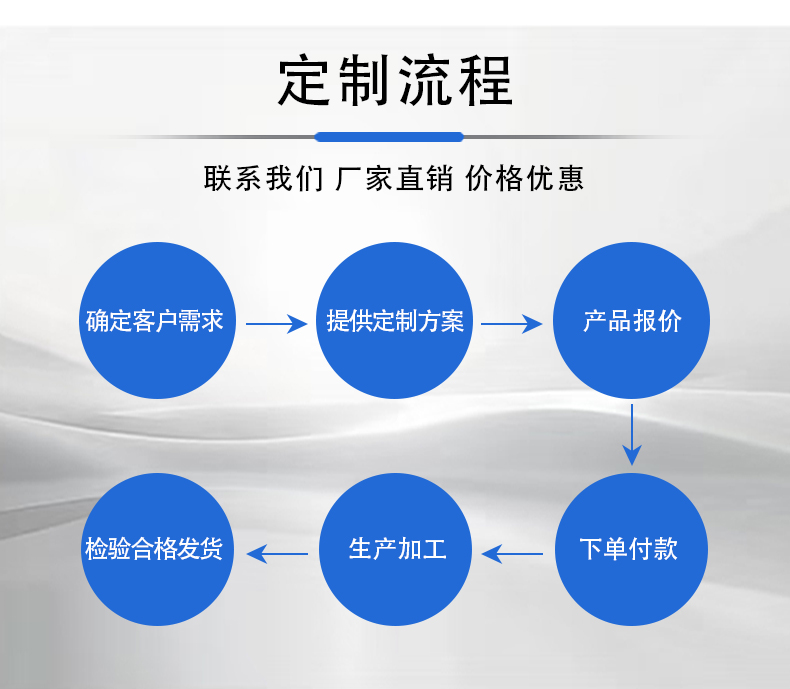 定制流程

联系我们 厂家直销 价格优惠

确定客户需求

提供定制方案

产品报价

下单付款

生产加工

检验合格发货